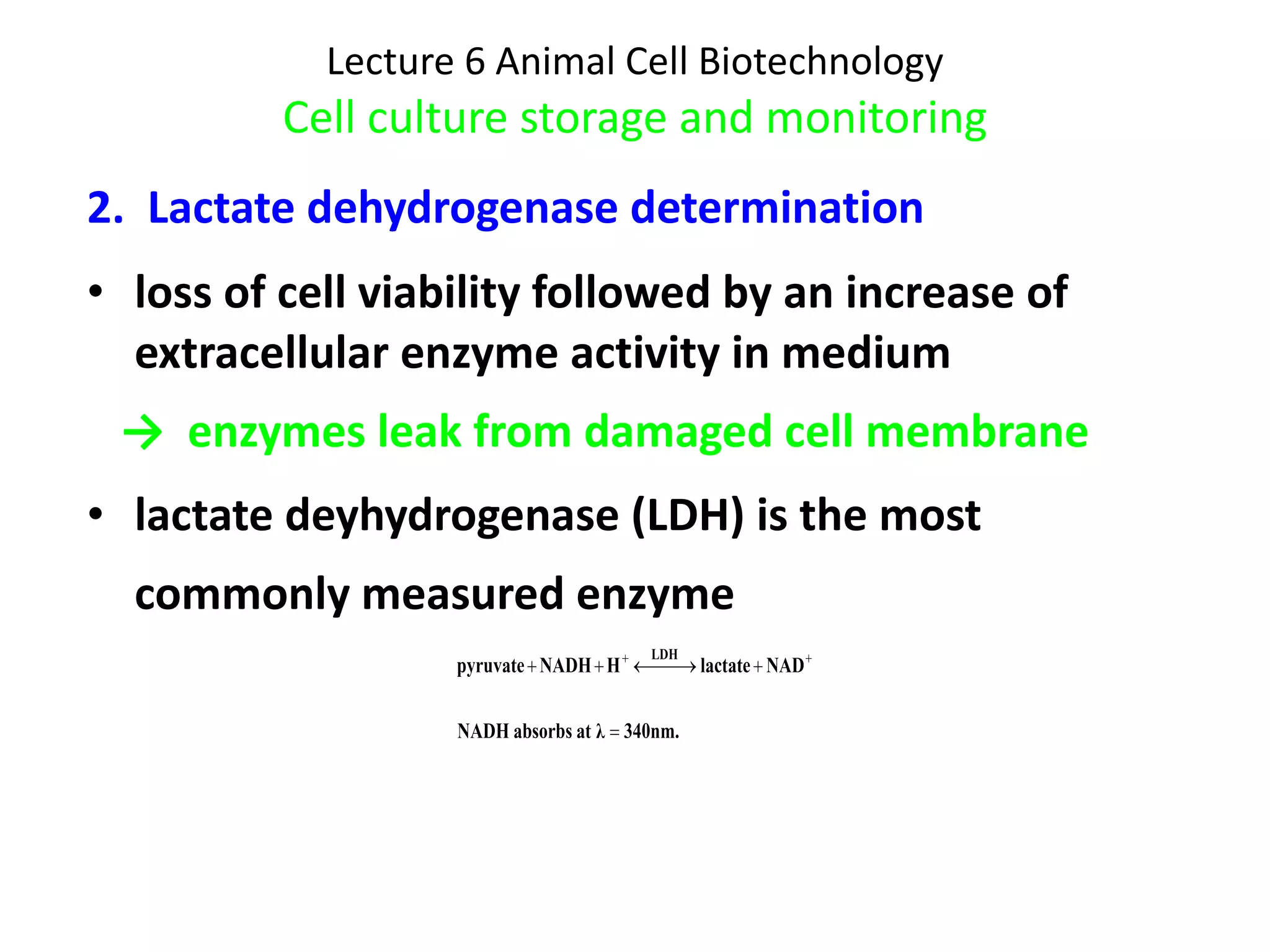 Lecture 6 Animal Cell Biotechnology
Cell culture storage and monitoring

2. Lactate dehydrogenase determination

• loss of cell viability followed by an increase of extracellular enzyme activity in medium

→ enzymes leak from damaged cell membrane

• lactate deyhydrogenase (LDH) is the most commonly measured enzyme

$\text{pyruvate} + \text{NADH} + \text{H}^+ \xleftrightarrow{\text{LDH}} \text{lactate} + \text{NAD}^+$

NADH absorbs at $\lambda = 340$nm.